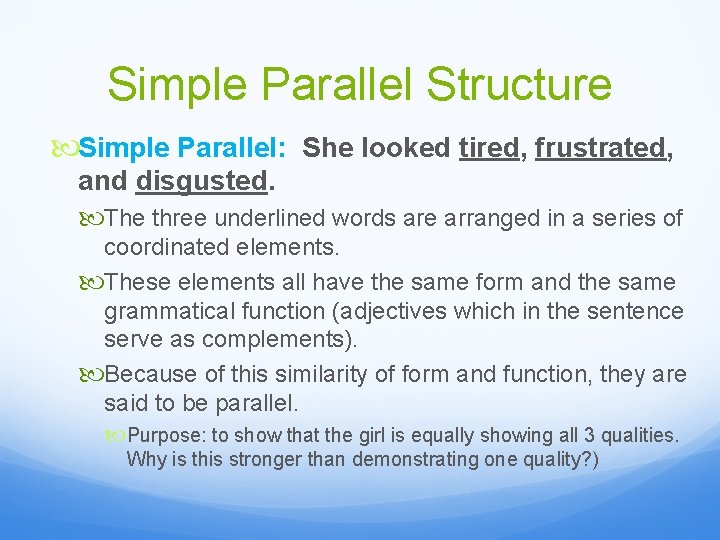 Simple Parallel Structure

Simple Parallel: She looked tired, frustrated, and disgusted.

The three underlined words are arranged in a series of coordinated elements.

These elements all have the same form and the same grammatical function (adjectives which in the sentence serve as complements).

Because of this similarity of form and function, they are said to be parallel.

Purpose: to show that the girl is equally showing all 3 qualities. Why is this stronger than demonstrating one quality?)